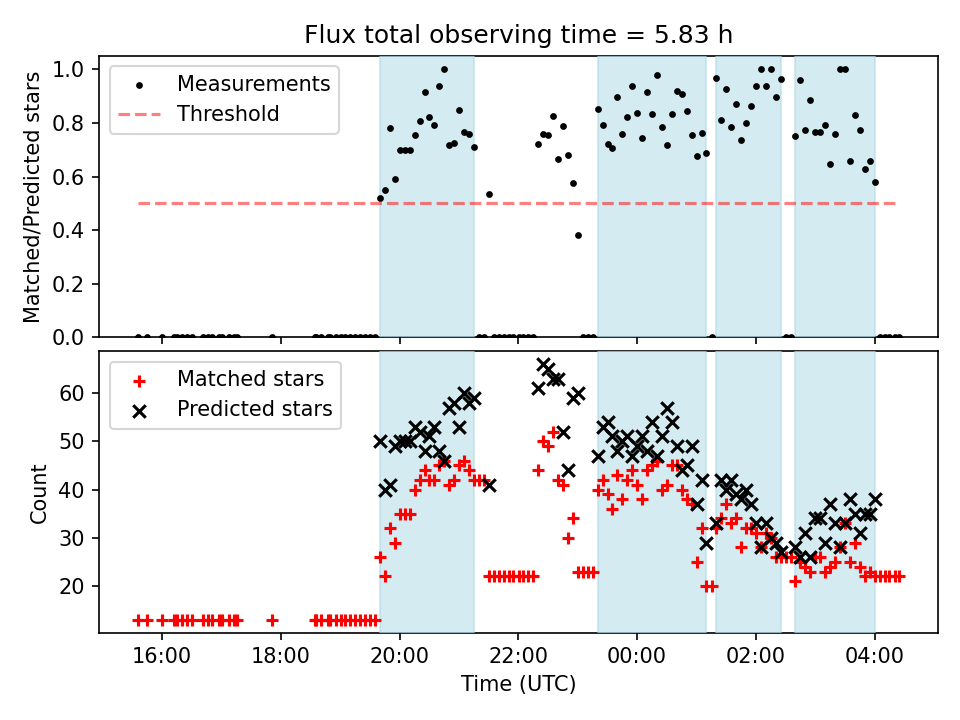 Flux total observing time = 5.83 h

Matched/Predicted stars

1.0
0.8
0.6
0.4
0.2
0.0

Measurements
Threshold

Count

60
50
40
30
20

Matched stars
Predicted stars

16:00
18:00
20:00
22:00
00:00
02:00
04:00

Time (UTC)